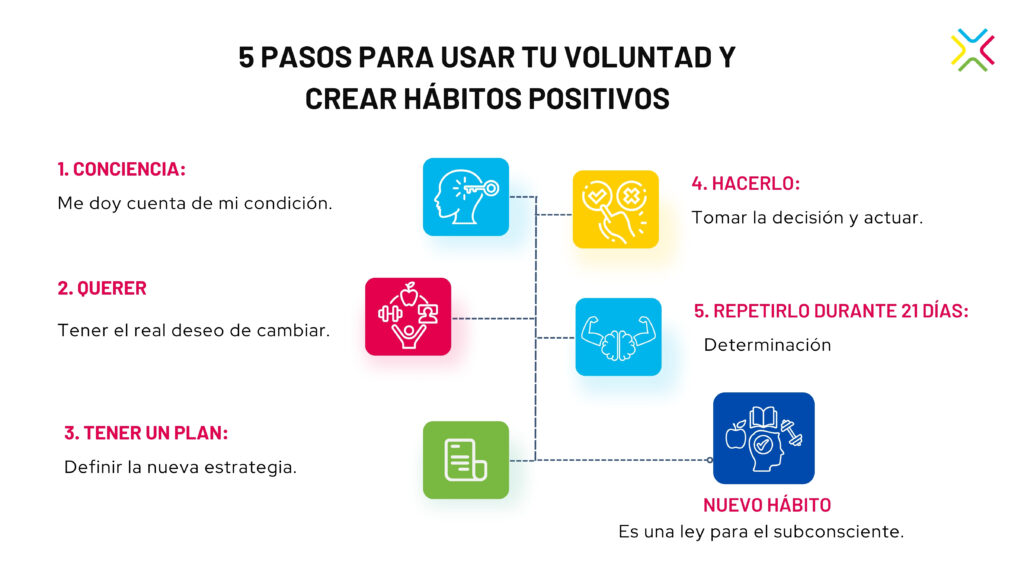 5 PASOS PARA USAR TU VOLUNTAD Y CREAR HÁBITOS POSITIVOS

1. CONCIENCIA:
Me doy cuenta de mi condición.

2. QUERER
Tener el real deseo de cambiar.

3. TENER UN PLAN:
Definir la nueva estrategia.

4. HACERLO:
Tomar la decisión y actuar.

5. REPETIRLO DURANTE 21 DÍAS:
Determinación

NUEVO HÁBITO
Es una ley para el subconsciente.